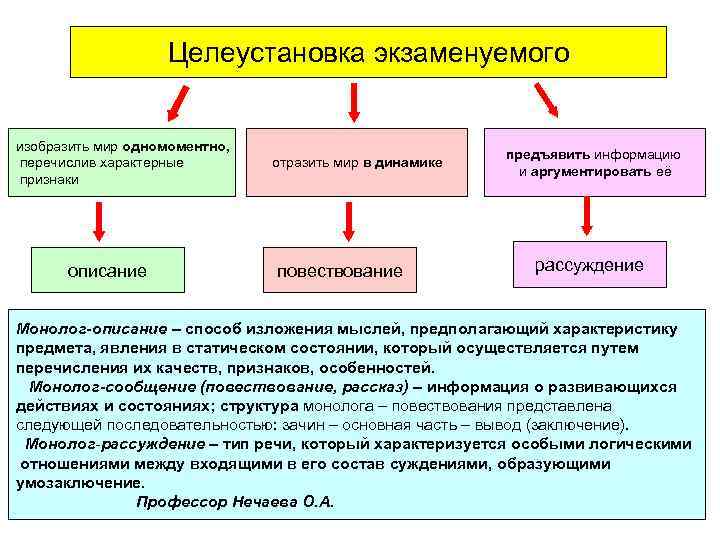 Целеустановка экзаменуемого

изобразить мир одномоментно, перечислив характерные признаки

отразить мир в динамике

предъявить информацию и аргументировать её

описание

повествование

рассуждение

Монолог-описание – способ изложения мыслей, предполагающий характеристику предмета, явления в статическом состоянии, который осуществляется путем перечисления их качеств, признаков, особенностей.

Монолог-сообщение (повествование, рассказ) – информация о развивающихся действиях и состояниях; структура монолога – повествования представлена следующей последовательностью: зачин – основная часть – вывод (заключение).

Монолог-рассуждение – тип речи, который характеризуется особыми логическими отношениями между входящими в его состав суждениями, образующими умозаключение.

Профессор Нечаева О.А.